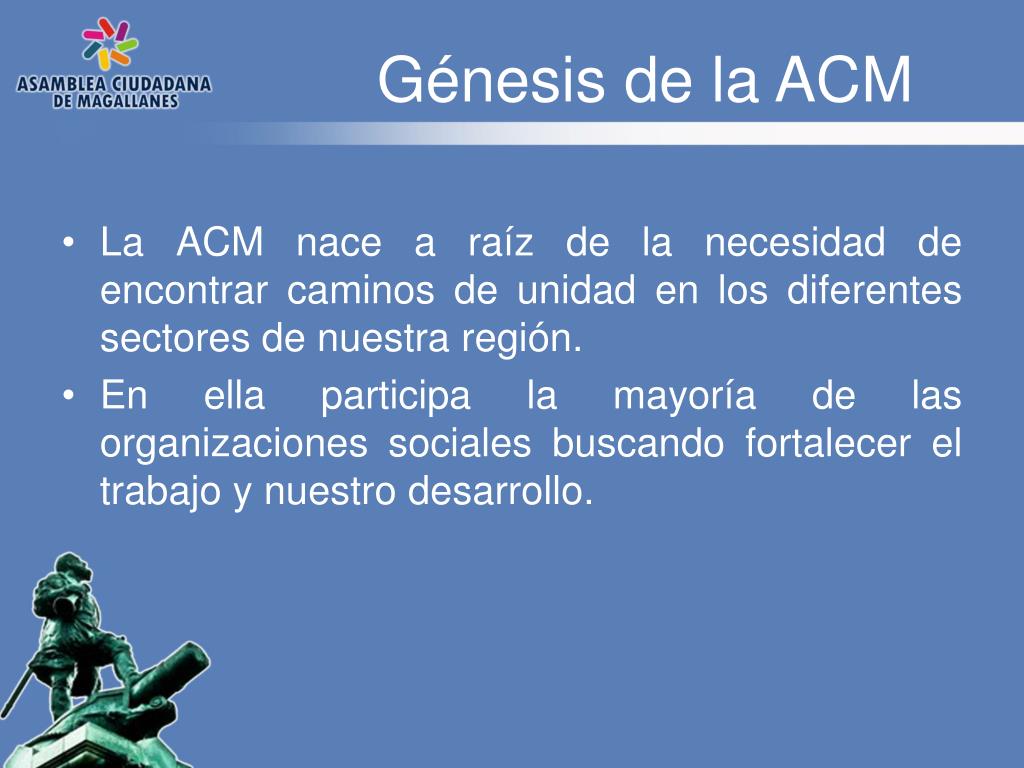 ASAMBLEA CIUDADANA DE MAGALLANES

Génesis de la ACM

• La ACM nace a raíz de la necesidad de encontrar caminos de unidad en los diferentes sectores de nuestra región.
• En ella participa la mayoría de las organizaciones sociales buscando fortalecer el trabajo y nuestro desarrollo.